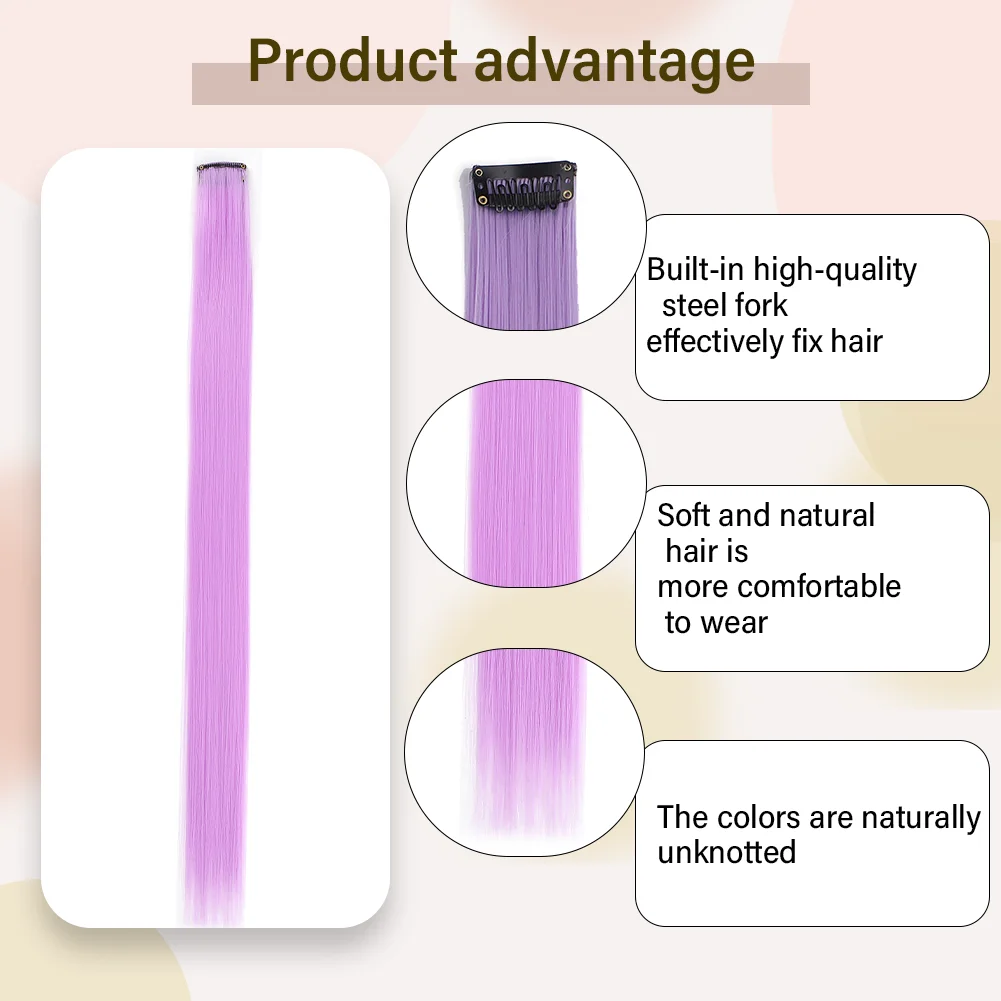 Product advantage

Built-in high-quality steel fork effectively fix hair

Soft and natural hair is more comfortable to wear

The colors are naturally unknotted